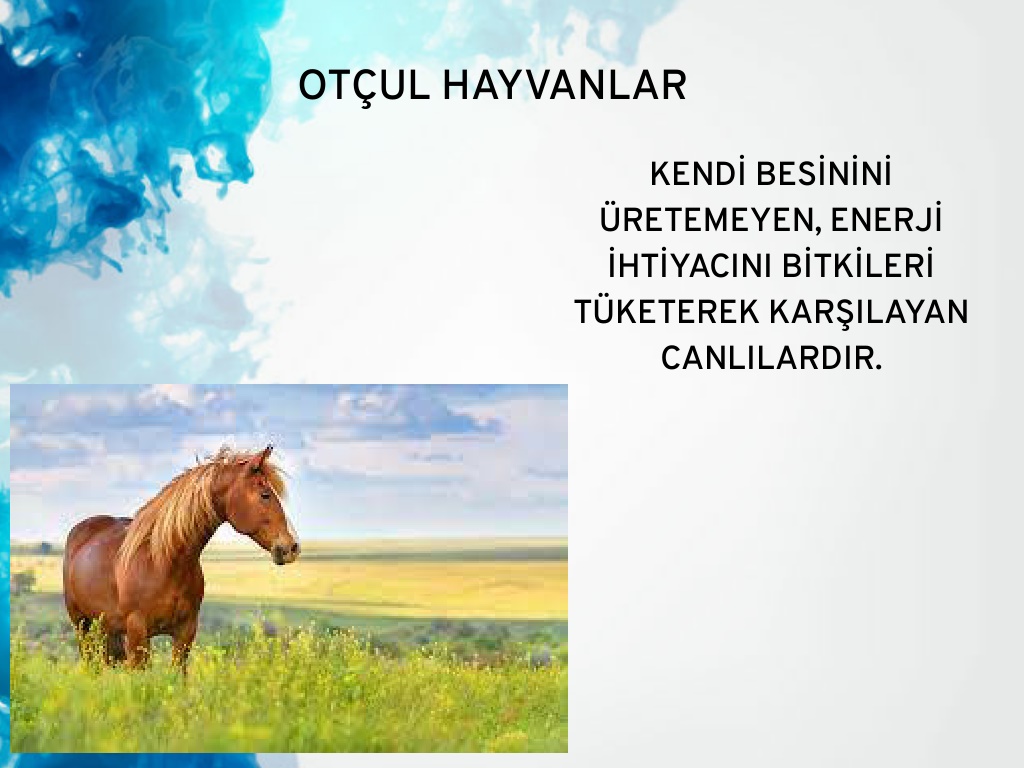 OTÇUL HAYVANLAR

KENDİ BESİNİNİ ÜRETEMEYEN, ENERJİ İHTİYACINI BİTKİLERİ TÜKETEREK KARŞILAYAN CANLILARDIR.